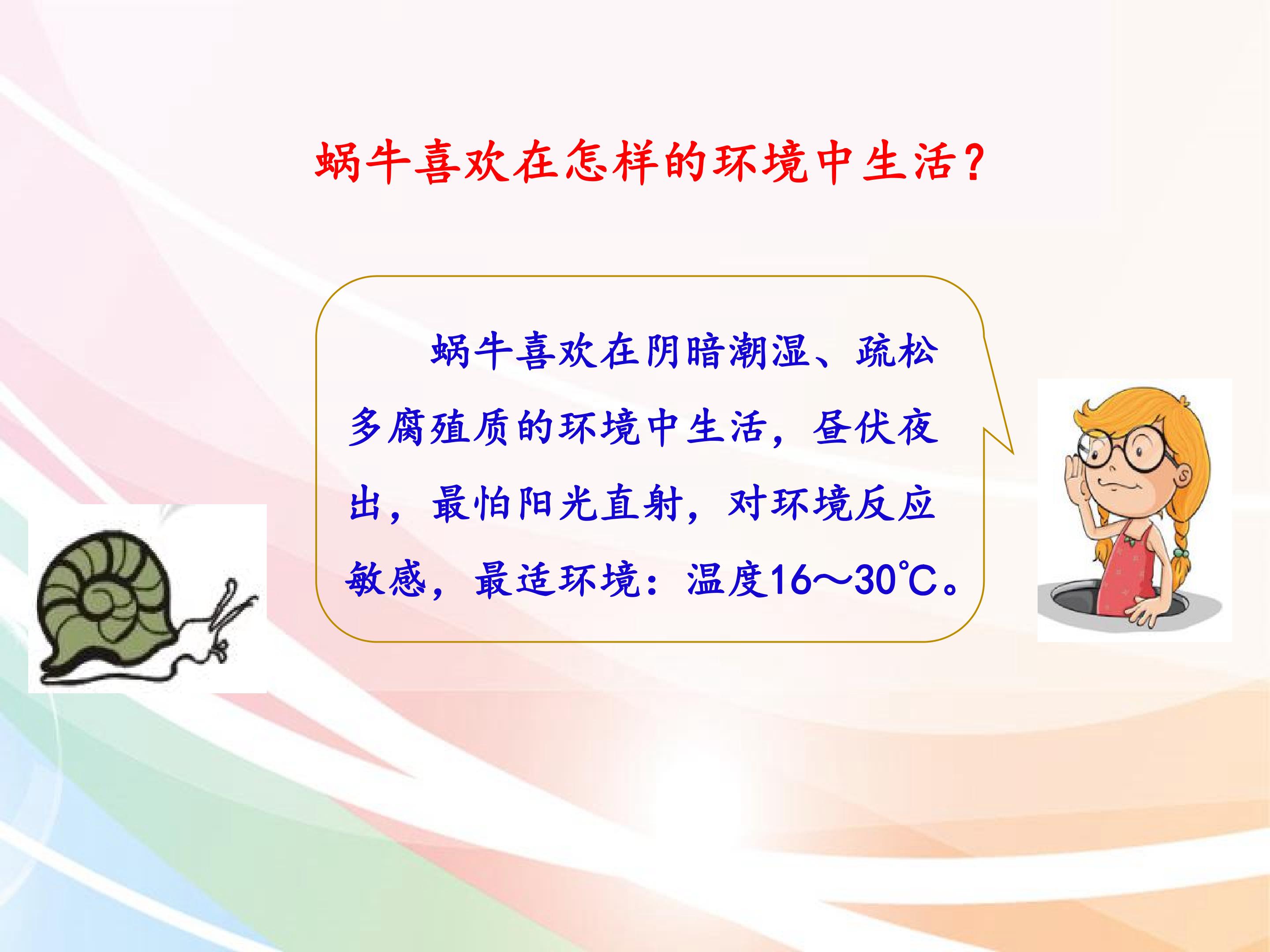 蜗牛喜欢在怎样的环境中生活?

蜗牛喜欢在阴暗潮湿、疏松多腐殖质的环境中生活，昼伏夜出，最怕阳光直射，对环境反应敏感，最适环境：温度16～30℃。